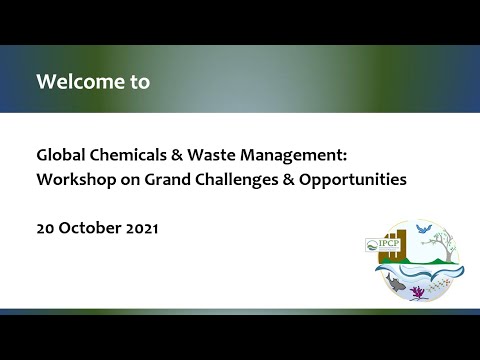 Welcome to

Global Chemicals & Waste Management: Workshop on Grand Challenges & Opportunities

20 October 2021

IPCP